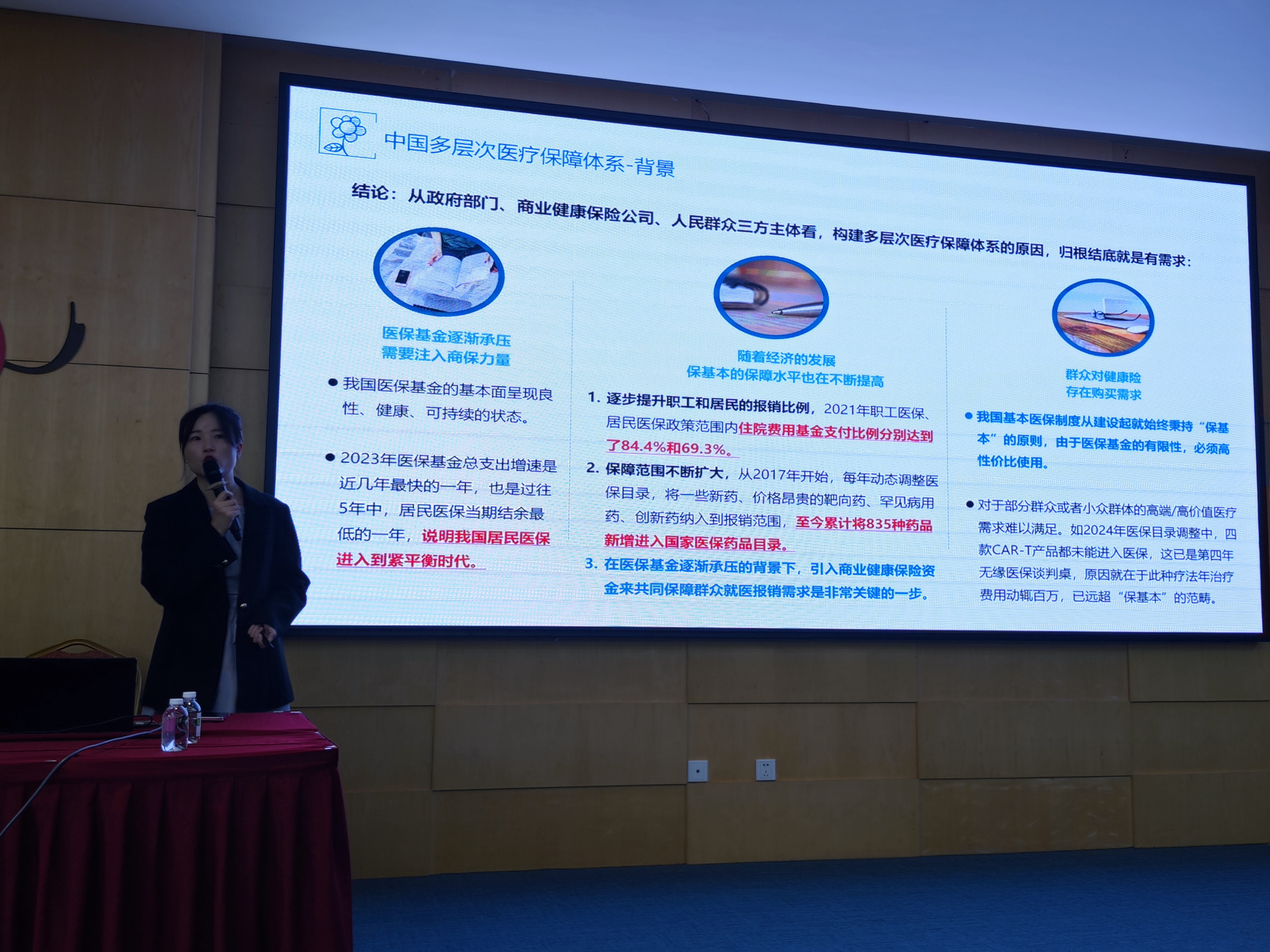 中国多层次医疗保障体系-背景

结论：从政府部门、商业健康保险公司、人民群众三方主体看，构建多层次医疗保障体系的原因，归根结底就是有需求：

医保基金逐渐承压
需要注入商保力量

● 我国医保基金的基本面呈现良性、健康、可持续的状态。

● 2023年医保基金总支出增速是近几年最快的一年，也是过往5年中，居民医保当期结余最低的一年，说明我国居民医保进入到紧平衡时代。

随着经济的发展
保基本的保障水平也在不断提高

1. 逐步提升职工和居民的报销比例，2021年职工医保、居民医保政策范围内住院费用基金支付比例分别达到了84.4%和69.3%。

2. 保障范围不断扩大，从2017年开始，每年动态调整医保目录，将一些新药、价格昂贵的靶向药、罕见病用药、创新药纳入到报销范围，至今累计将835种药品新增进入国家医保药品目录。

3. 在医保基金逐渐承压的背景下，引入商业健康保险资金来共同保障群众就医报销需求是非常关键的一步。

群众对健康险
存在购买需求

● 我国基本医保制度从建设起就始终秉持“保基本”的原则，由于医保基金的有限性，必须高性价比使用。

● 对于部分群众或者小众群体的高端/高价值医疗需求难以满足。如2024年医保目录调整中，四款CAR-T产品都未能进入医保，这已是第四年无缘医保谈判桌，原因就在于此种疗法年治疗费用动辄百万，已远超“保基本”的范畴。